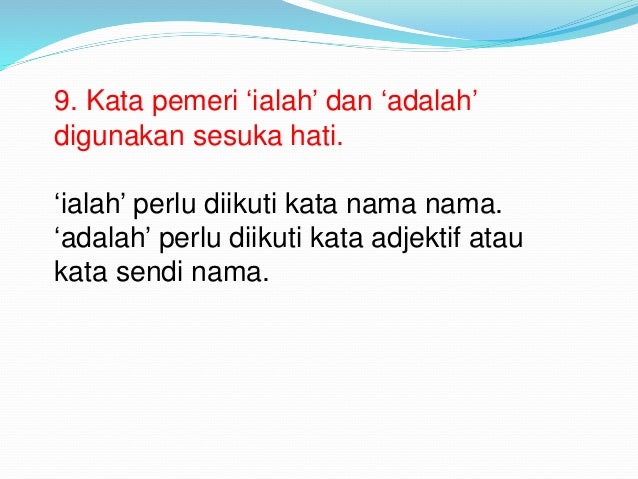 9. Kata pemeri ‘ialah’ dan ‘adalah’ digunakan sesuka hati.

‘ialah’ perlu diikuti kata nama nama.
‘adalah’ perlu diikuti kata adjektif atau kata sendi nama.